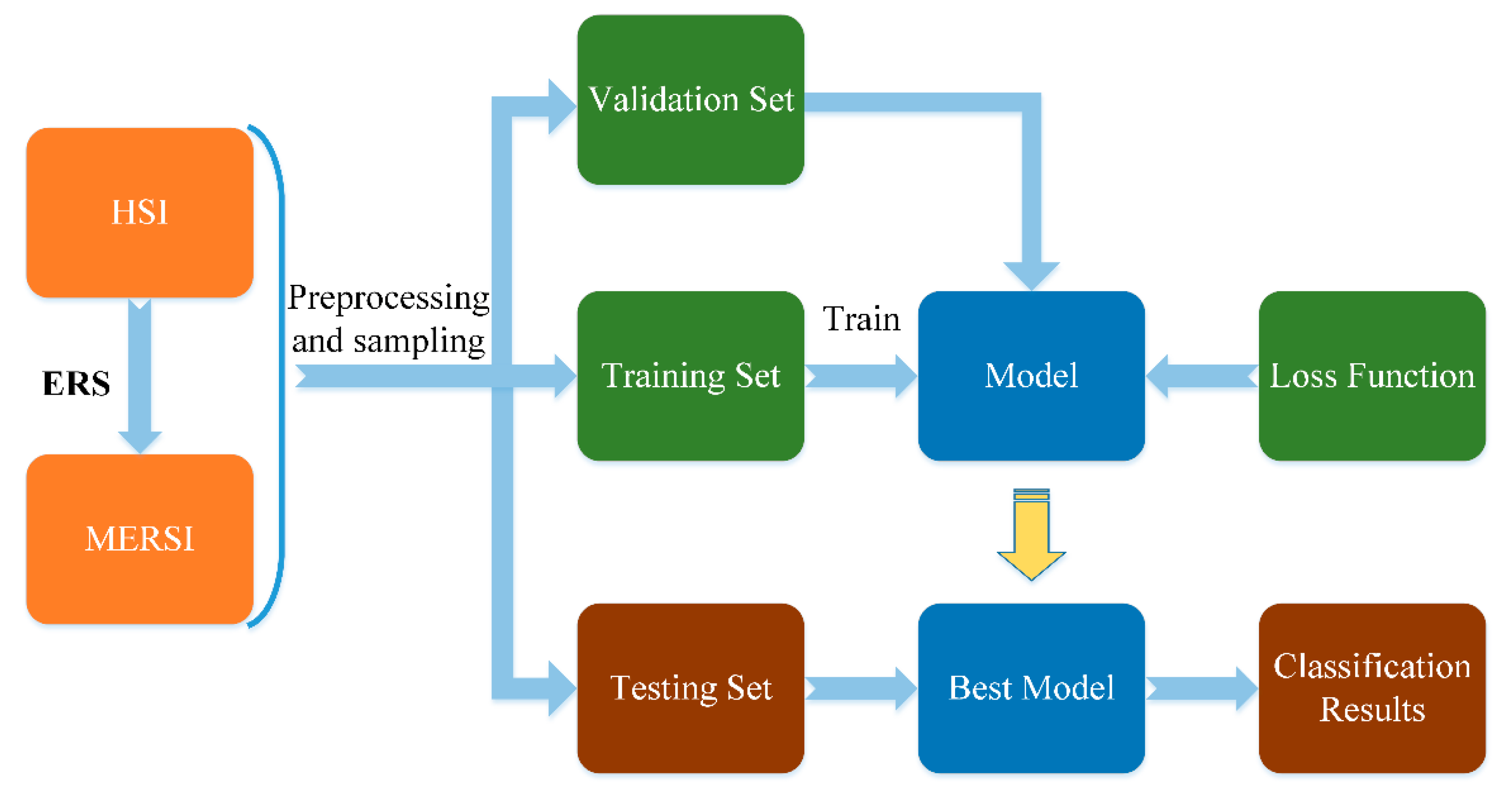 HSI

ERS

MERSI

Preprocessing and sampling

Validation Set

Training Set

Train

Model

Loss Function

Testing Set

Best Model

Classification Results